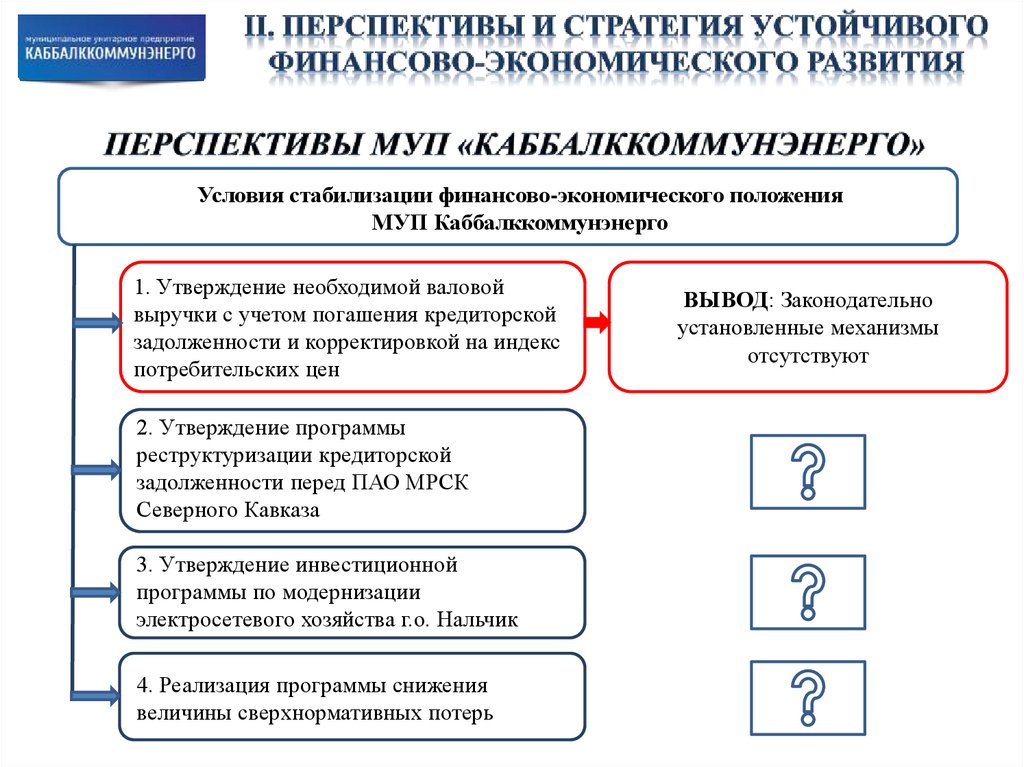 муниципальное унитарное предприятие
КАББАЛККОММУНЭНЕРГО

II. ПЕРСПЕКТИВЫ И СТРАТЕГИЯ УСТОЙЧИВОГО ФИНАНСОВО-ЭКОНОМИЧЕСКОГО РАЗВИТИЯ

ПЕРСПЕКТИВЫ МУП «КАББАЛККОММУНЭНЕРГО»

Условия стабилизации финансово-экономического положения МУП Каббалккоммунэнерго

1. Утверждение необходимой валовой выручки с учетом погашения кредиторской задолженности и корректировкой на индекс потребительских цен

ВЫВОД: Законодательно установленные механизмы отсутствуют

2. Утверждение программы реструктуризации кредиторской задолженности перед ПАО МРСК Северного Кавказа

?

3. Утверждение инвестиционной программы по модернизации электросетевого хозяйства г.о. Нальчик

?

4. Реализация программы снижения величины сверхнормативных потерь

?